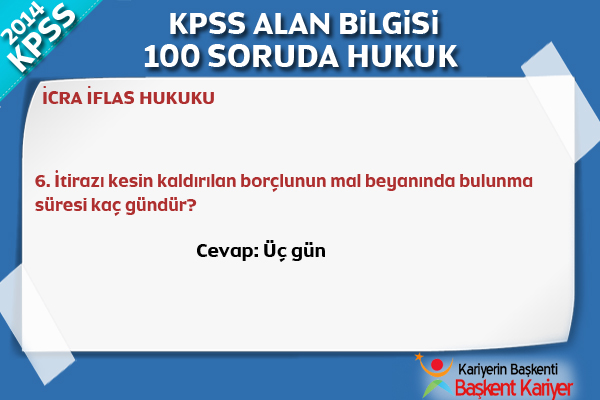 2014 KPSS

KPSS ALAN BİLGİSİ
100 SORUDA HUKUK

İCRA İFLAS HUKUKU

6. İtirazı kesin kaldırılan borçlunun mal beyanında bulunma süresi kaç gündür?

Cevap: Üç gün

Kariyerin Başkenti
Başkent Kariyer